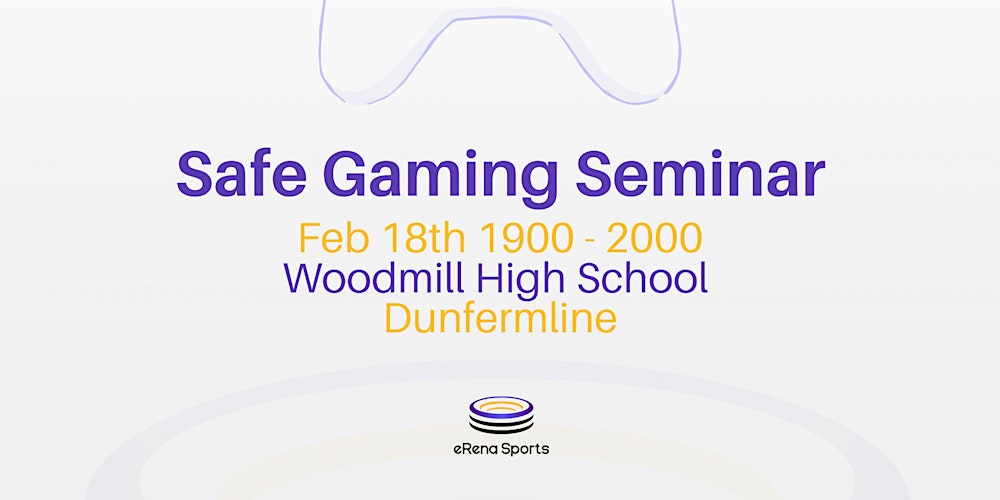 Safe Gaming Seminar
Feb 18th 1900 - 2000
Woodmill High School
Dunfermline

eRena Sports